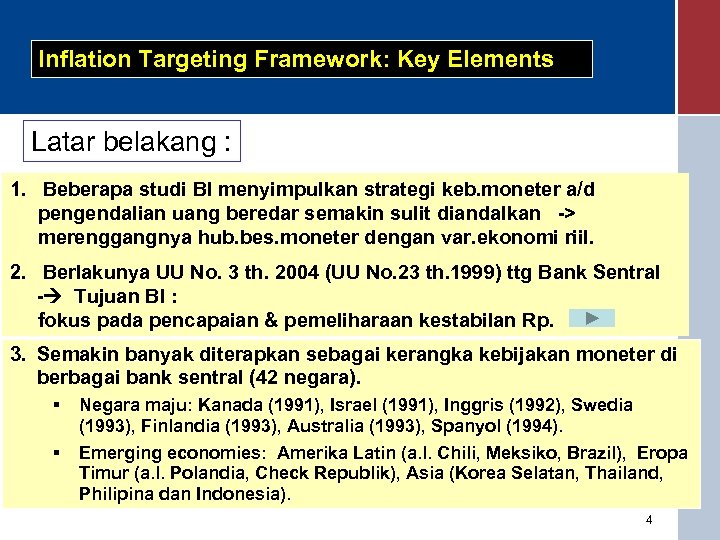 Inflation Targeting Framework: Key Elements

Latar belakang :

1. Beberapa studi BI menyimpulkan strategi keb.moneter a/d pengendalian uang beredar semakin sulit diandalkan -> merenggangnya hub.bes.moneter dengan var.ekonomi riil.

2. Berlakunya UU No. 3 th. 2004 (UU No.23 th.1999) ttg Bank Sentral -→ Tujuan BI :
fokus pada pencapaian & pemeliharaan kestabilan Rp.

3. Semakin banyak diterapkan sebagai kerangka kebijakan moneter di berbagai bank sentral (42 negara).

▪ Negara maju: Kanada (1991), Israel (1991), Inggris (1992), Swedia (1993), Finlandia (1993), Australia (1993), Spanyol (1994).

▪ Emerging economies: Amerika Latin (a.l. Chili, Meksiko, Brazil), Eropa Timur (a.l. Polandia, Check Republik), Asia (Korea Selatan, Thailand, Philipina dan Indonesia).

4